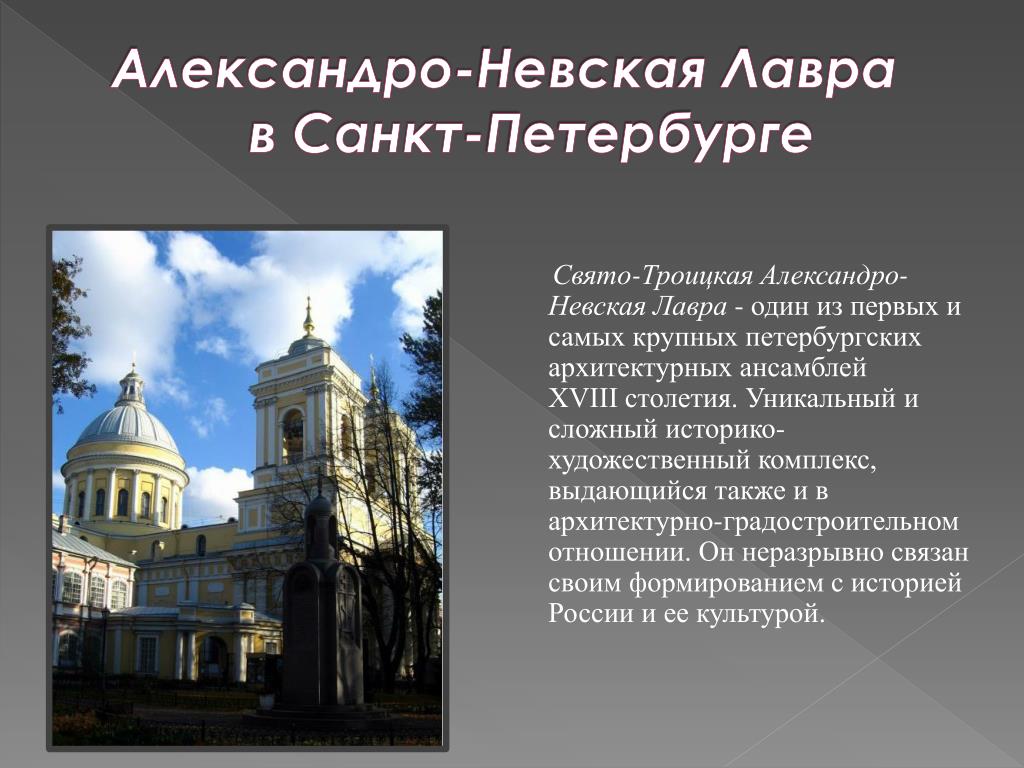 Александро-Невская Лавра в Санкт-Петербурге

Свято-Троицкая Александро-Невская Лавра - один из первых и самых крупных петербургских архитектурных ансамблей XVIII столетия. Уникальный и сложный историко-художественный комплекс, выдающийся также и в архитектурно-градостроительном отношении. Он неразрывно связан своим формированием с историей России и ее культурой.